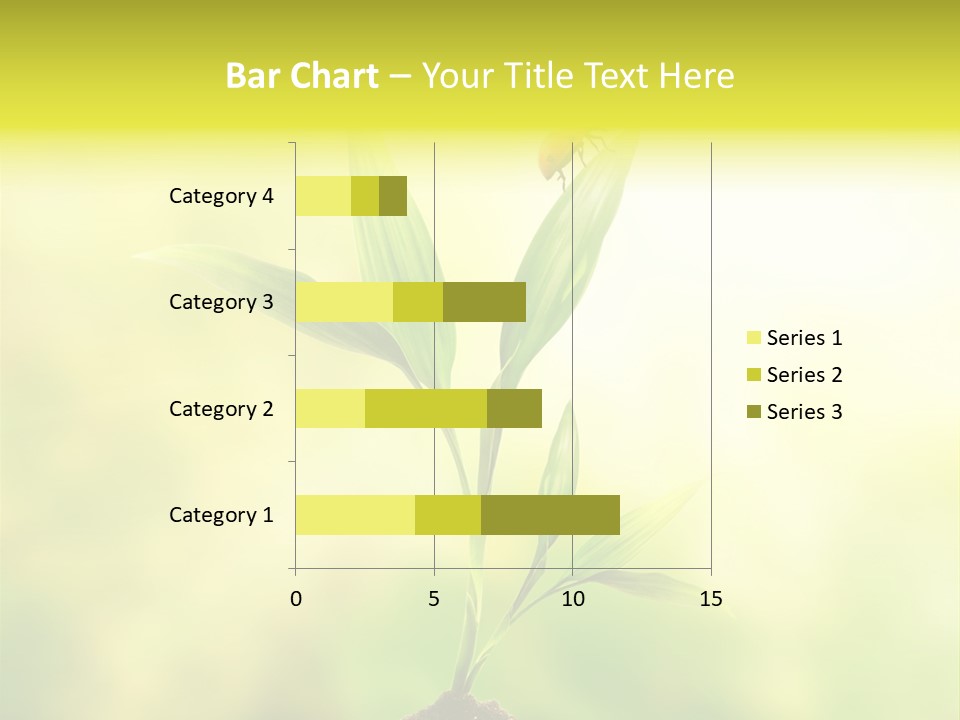 Bar Chart – Your Title Text Here

Category 4
Category 3
Category 2
Category 1

0
5
10
15

Series 1
Series 2
Series 3